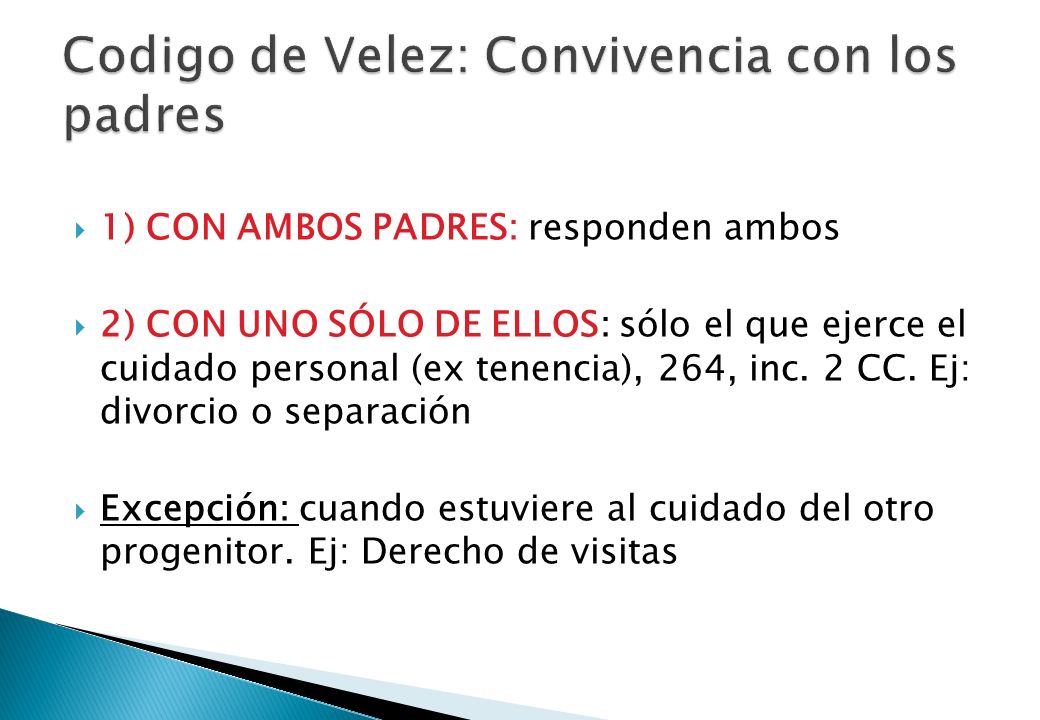 Codigo de Velez: Convivencia con los padres

1) CON AMBOS PADRES: responden ambos

2) CON UNO SÓLO DE ELLOS: sólo el que ejerce el cuidado personal (ex tenencia), 264, inc. 2 CC. Ej: divorcio o separación

Excepción: cuando estuviere al cuidado del otro progenitor. Ej: Derecho de visitas